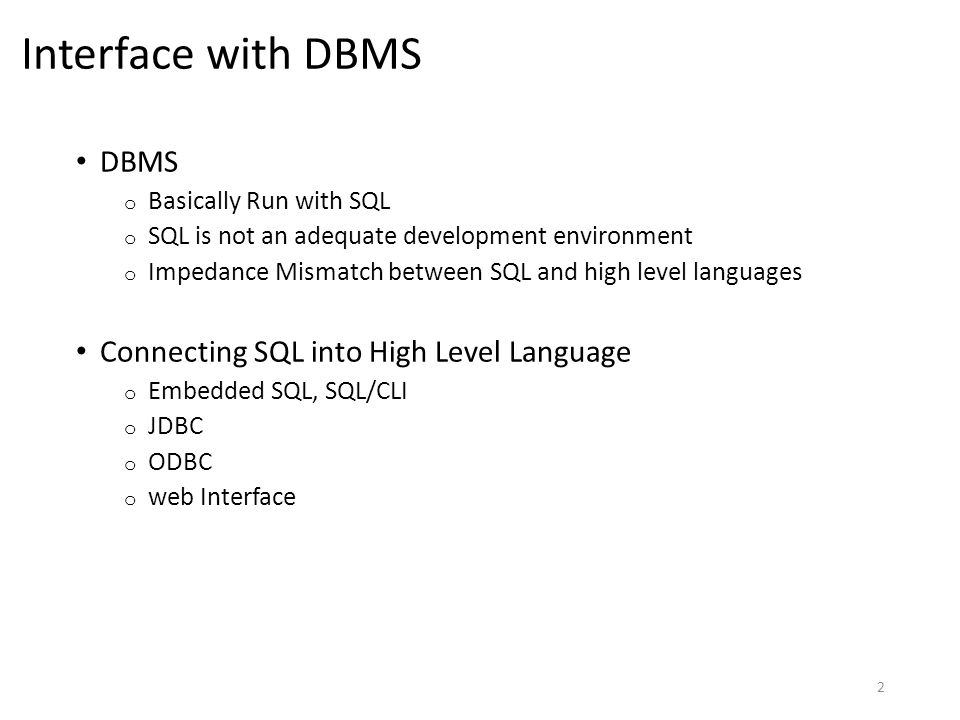 Interface with DBMS

• DBMS
  o Basically Run with SQL
  o SQL is not an adequate development environment
  o Impedance Mismatch between SQL and high level languages

• Connecting SQL into High Level Language
  o Embedded SQL, SQL/CLI
  o JDBC
  o ODBC
  o web Interface

2